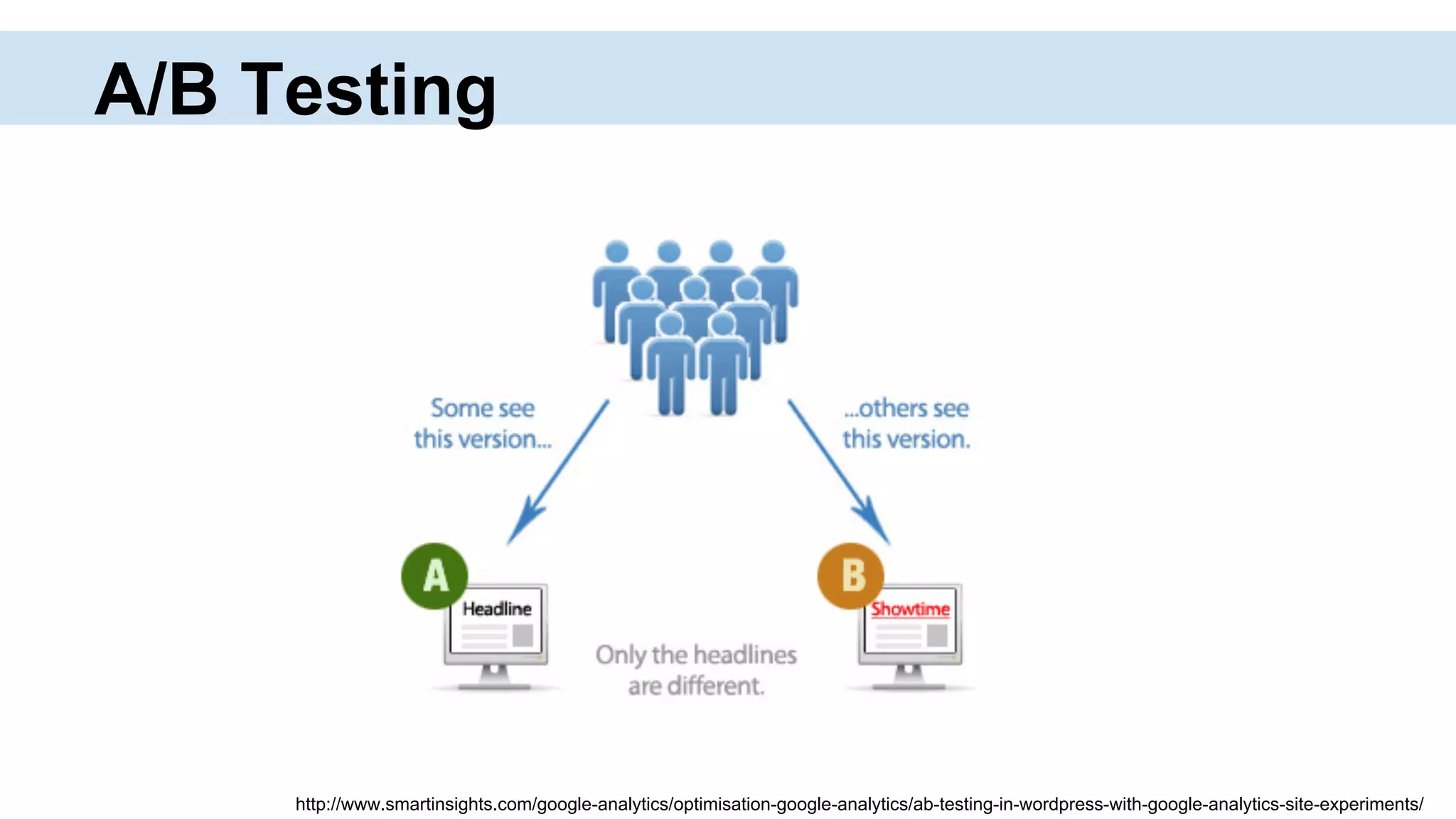 A/B Testing

Some see this version...

...others see this version.

A

Headline

B

Showtime

Only the headlines are different.

http://www.smartinsights.com/google-analytics/optimisation-google-analytics/ab-testing-in-wordpress-with-google-analytics-site-experiments/